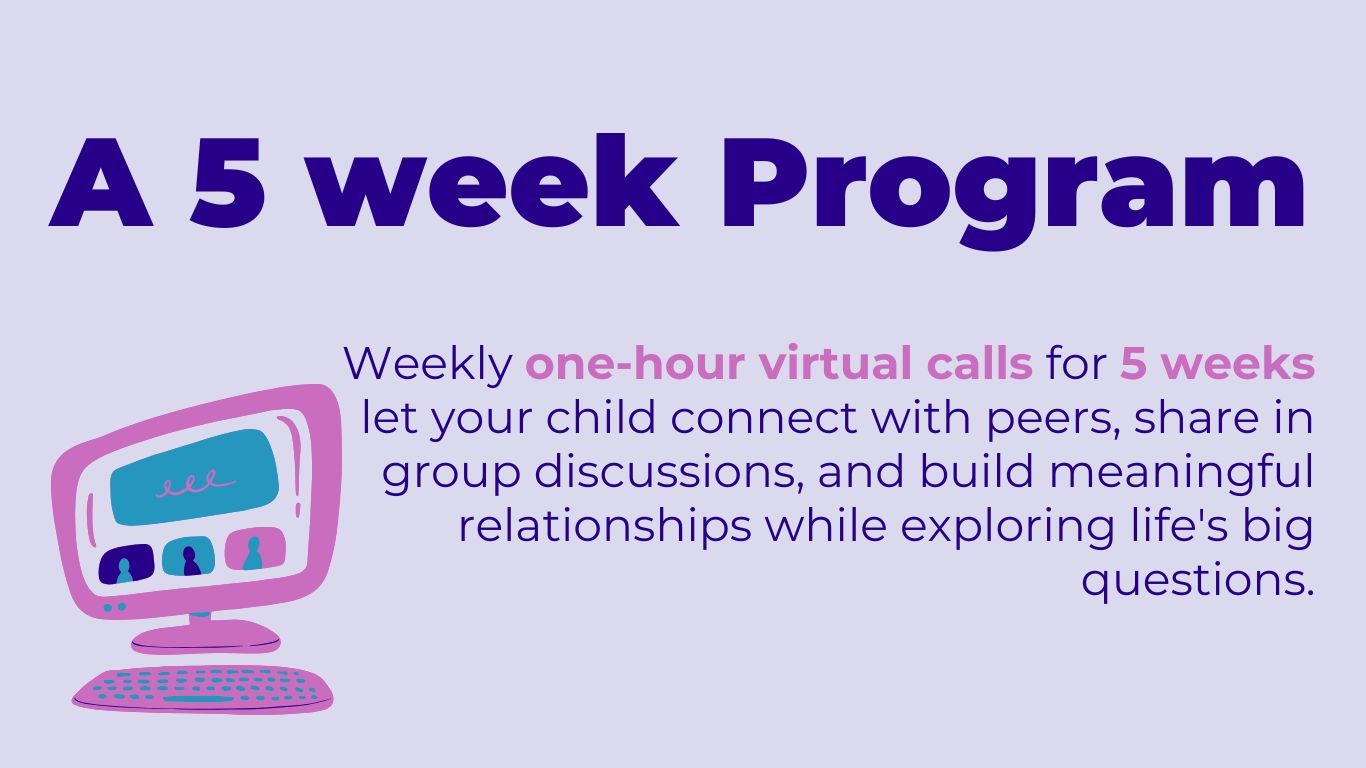 A 5 week Program

Weekly one-hour virtual calls for 5 weeks let your child connect with peers, share in group discussions, and build meaningful relationships while exploring life's big questions.